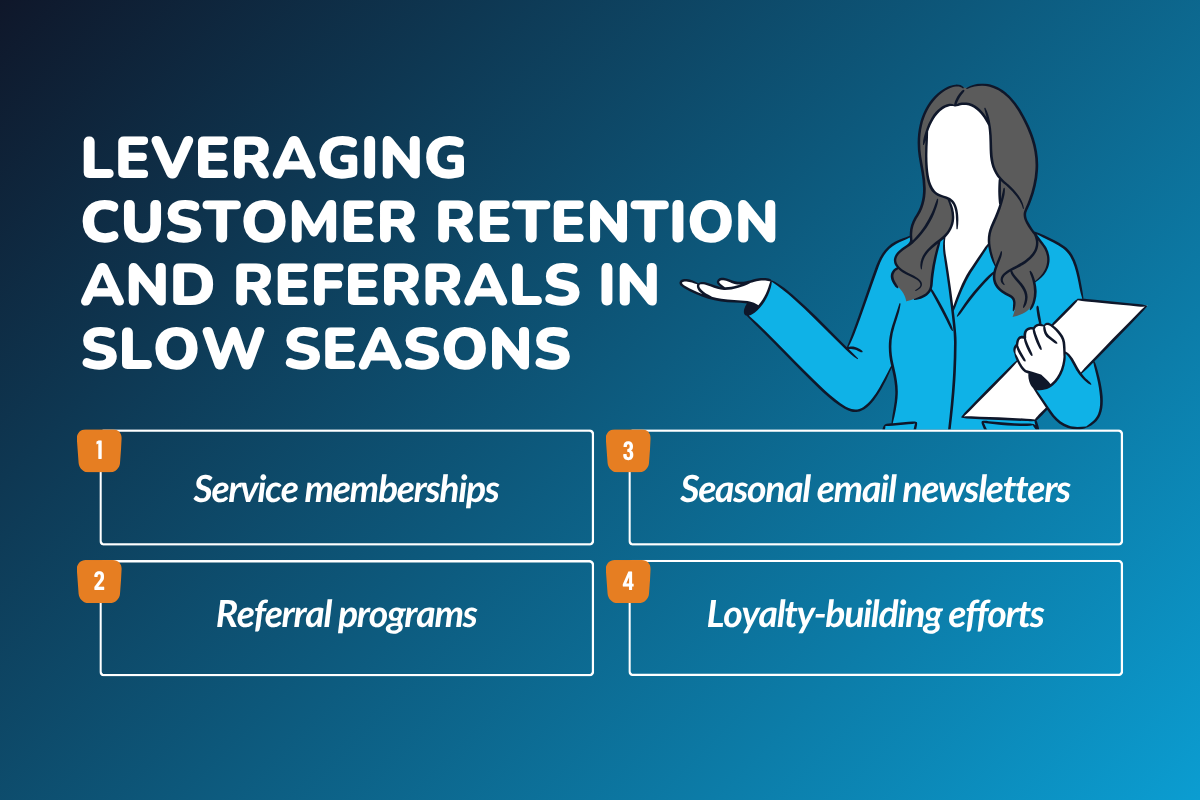 LEVERAGING CUSTOMER RETENTION AND REFERRALS IN SLOW SEASONS

1 Service memberships

2 Referral programs

3 Seasonal email newsletters

4 Loyalty-building efforts